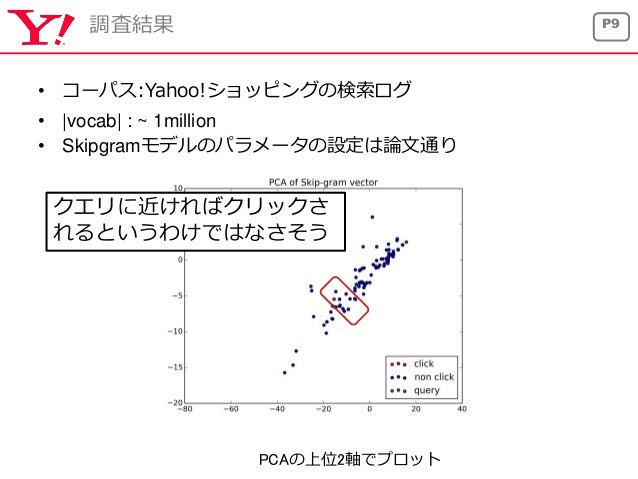 Y! 調査結果

P9

• コーパス:Yahoo!ショッピングの検索ログ
• |vocab| : ~ 1million
• Skipgramモデルのパラメータの設定は論文通り

PCA of Skip-gram vector

クエリに近ければクリックされるというわけではなさそう

10
0
−5
−10
−15
−20
−80 −60 −40 −20 0 20 40

click
non click
query

PCAの上位2軸でプロット